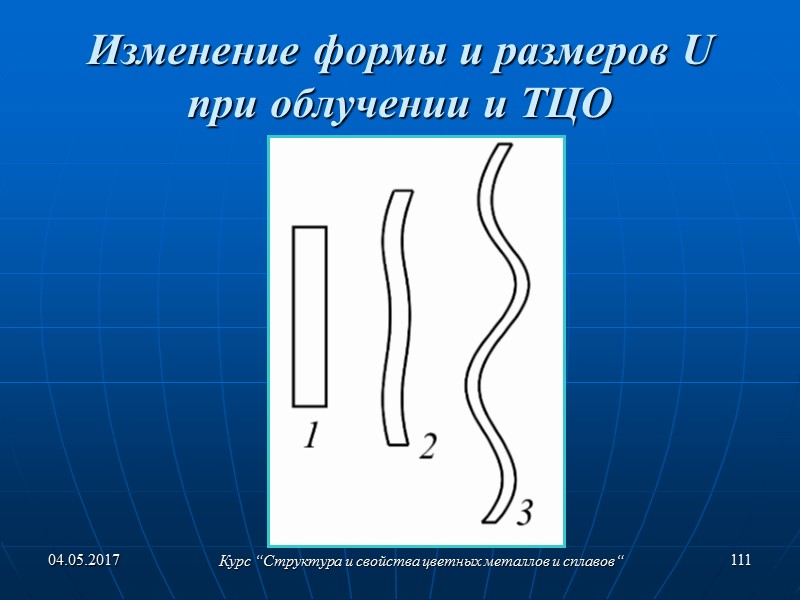 Изменение формы и размеров U при облучении и ТЦО

1

2

3

04.05.2017

Курс “Структура и свойства цветных металлов и сплавов“

111